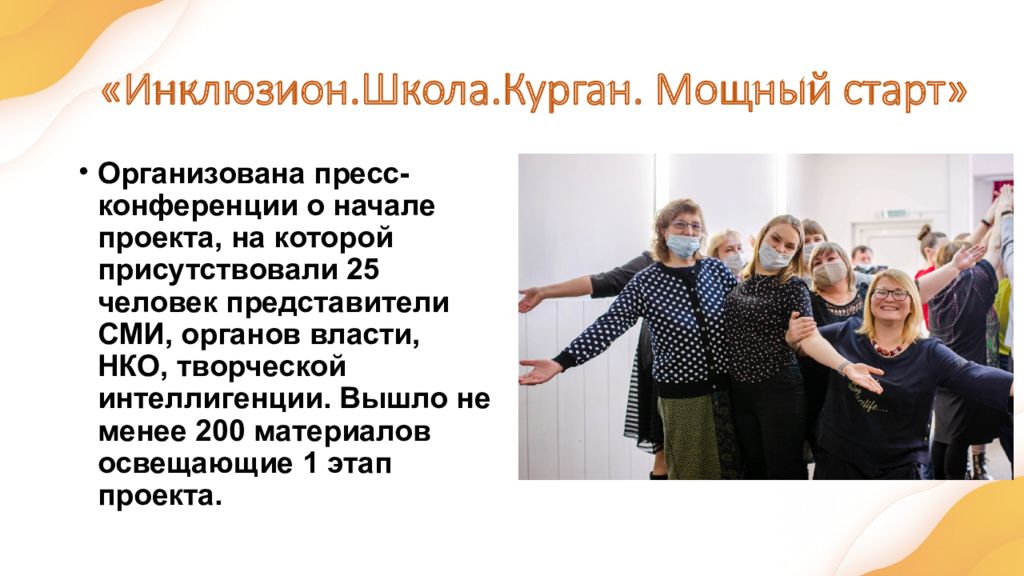 «Инклюзион.Школа.Курган. Мощный старт»

• Организована пресс-конференции о начале проекта, на которой присутствовали 25 человек представители СМИ, органов власти, НКО, творческой интеллигенции. Вышло не менее 200 материалов освещающие 1 этап проекта.